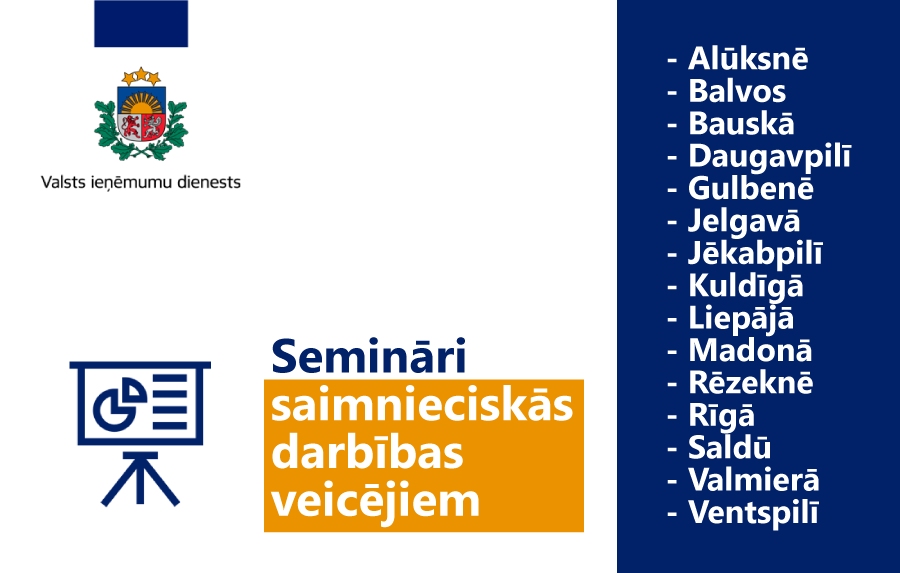 Valsts ieņēmumu dienests

Semināri saimnieciskās darbības veicējiem

- Alūksnē
- Balvos
- Bauskā
- Daugavpilī
- Gulbenē
- Jelgavā
- Jēkabpilī
- Kuldīgā
- Liepājā
- Madonā
- Rēzeknē
- Rīgā
- Saldū
- Valmierā
- Ventspilī